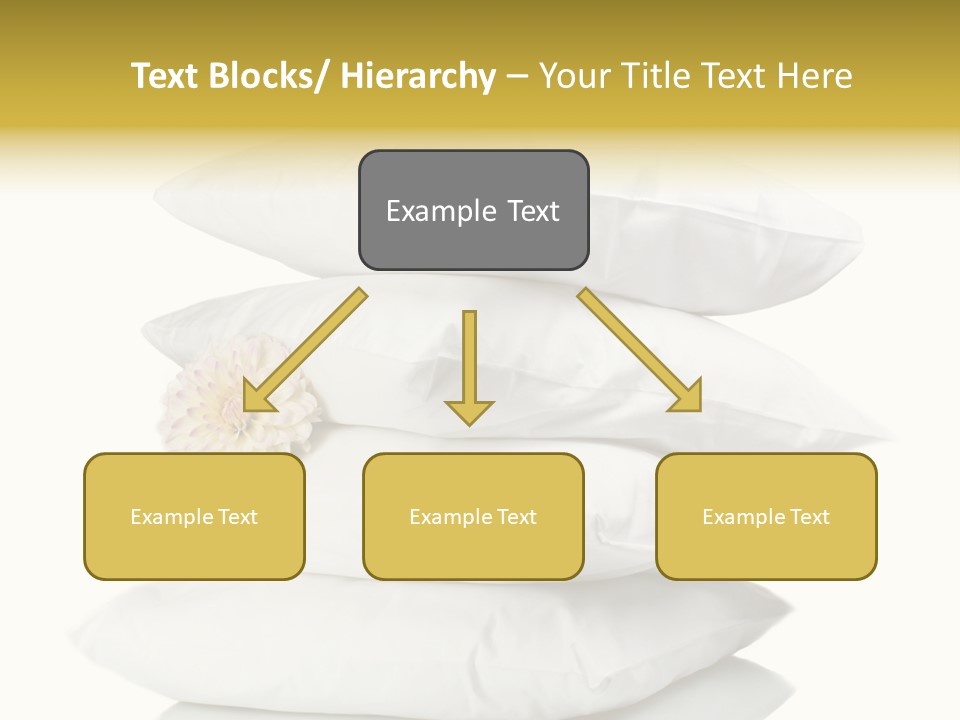 Text Blocks/ Hierarchy – Your Title Text Here

Example Text

Example Text

Example Text

Example Text